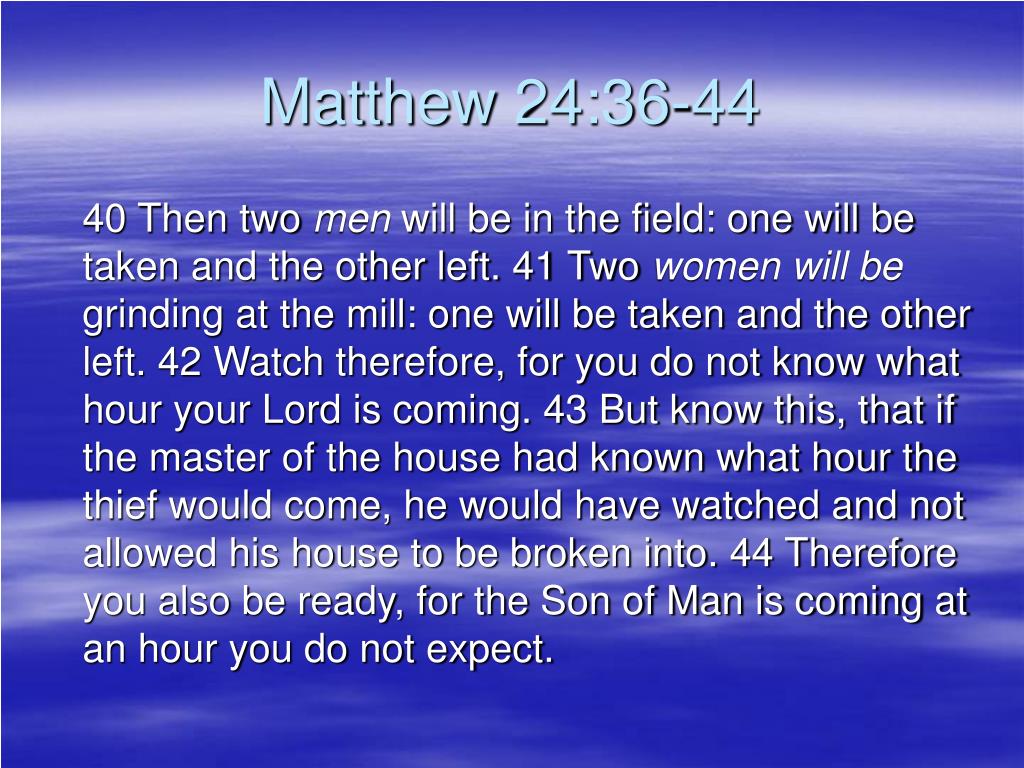 Matthew 24:36-44

40 Then two men will be in the field: one will be taken and the other left. 41 Two women will be grinding at the mill: one will be taken and the other left. 42 Watch therefore, for you do not know what hour your Lord is coming. 43 But know this, that if the master of the house had known what hour the thief would come, he would have watched and not allowed his house to be broken into. 44 Therefore you also be ready, for the Son of Man is coming at an hour you do not expect.